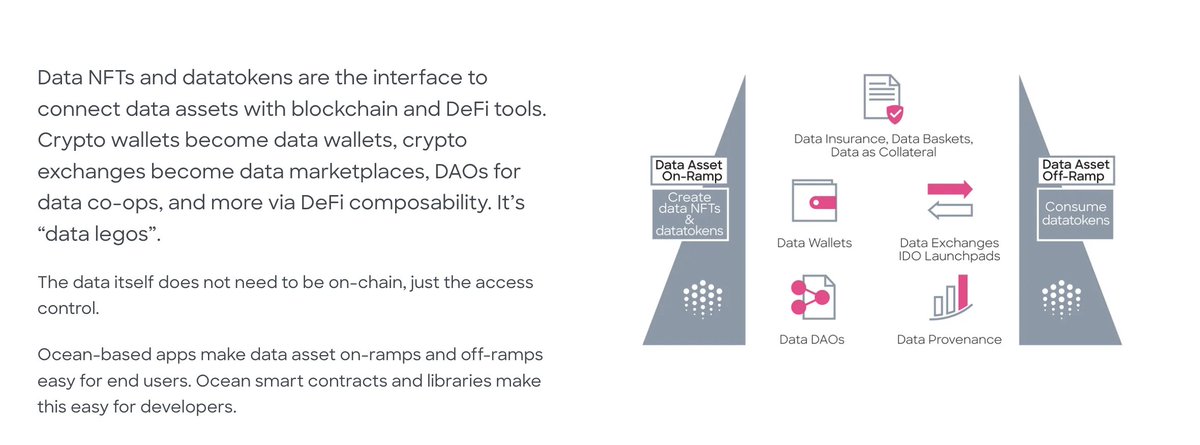 Data NFTs and datatokens are the interface to connect data assets with blockchain and DeFi tools. Crypto wallets become data wallets, crypto exchanges become data marketplaces, DAOs for data co-ops, and more via DeFi composability. It's "data legos".

The data itself does not need to be on-chain, just the access control.

Ocean-based apps make data asset on-ramps and off-ramps easy for end users. Ocean smart contracts and libraries make this easy for developers.

Data Asset On-Ramp

Create data NFTs & datatokens

Data Insurance, Data Baskets, Data as Collateral

Data Wallets

Data Exchanges IDO Launchpads

Data DAOs

Data Provenance

Data Asset Off-Ramp

Consume datatokens